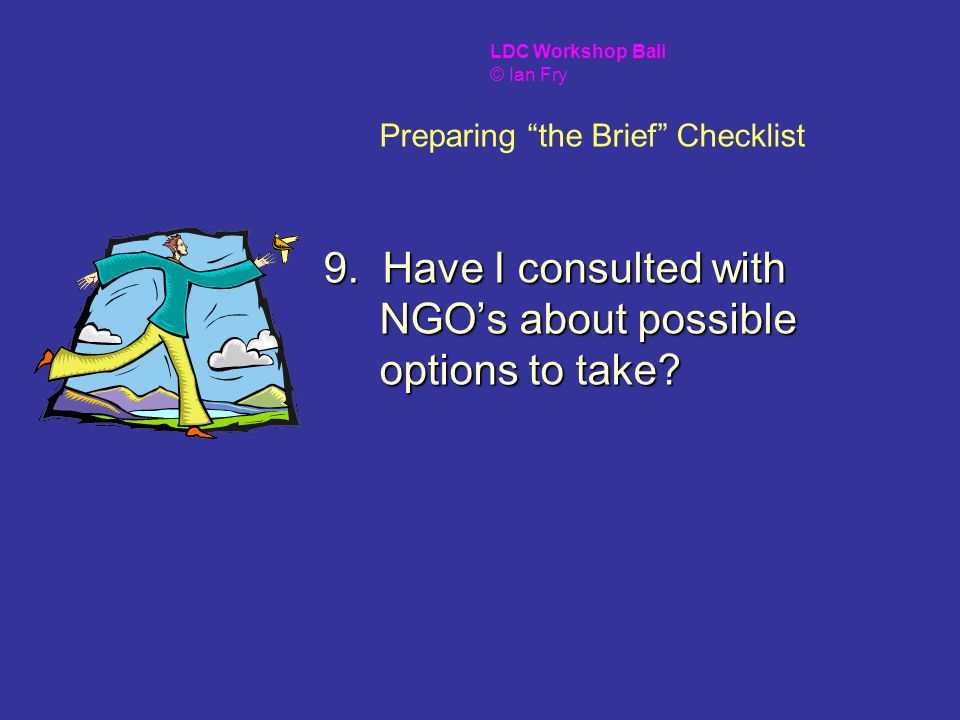 LDC Workshop Bali
© Ian Fry

Preparing “the Brief” Checklist

9. Have I consulted with NGO’s about possible options to take?